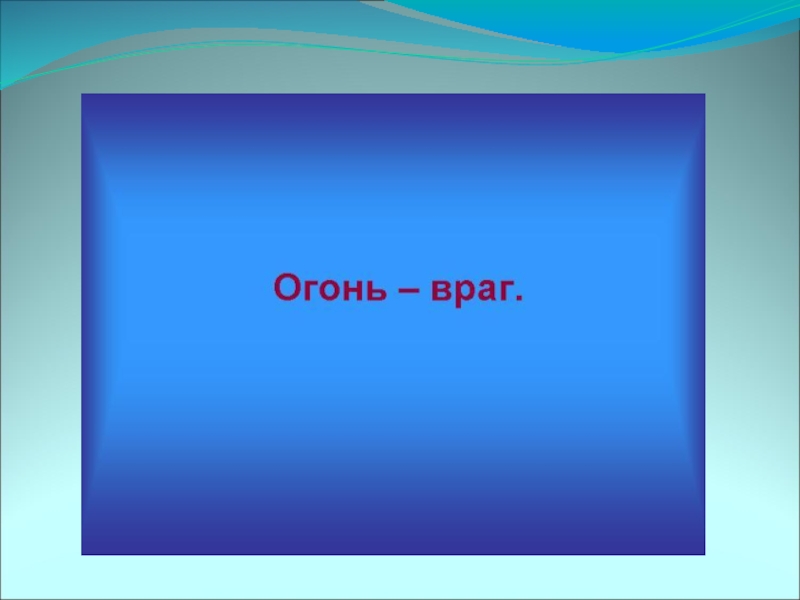 Огонь – враг.